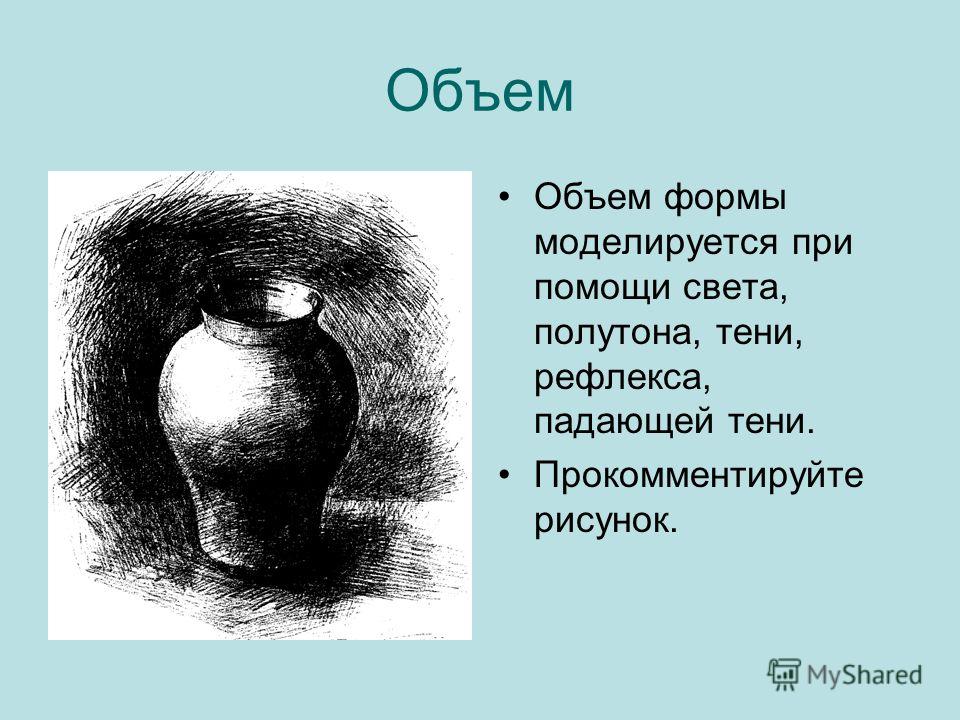 Объем

• Объем формы моделируется при помощи света, полутона, тени, рефлекса, падающей тени.
• Прокомментируйте рисунок.

MyShared